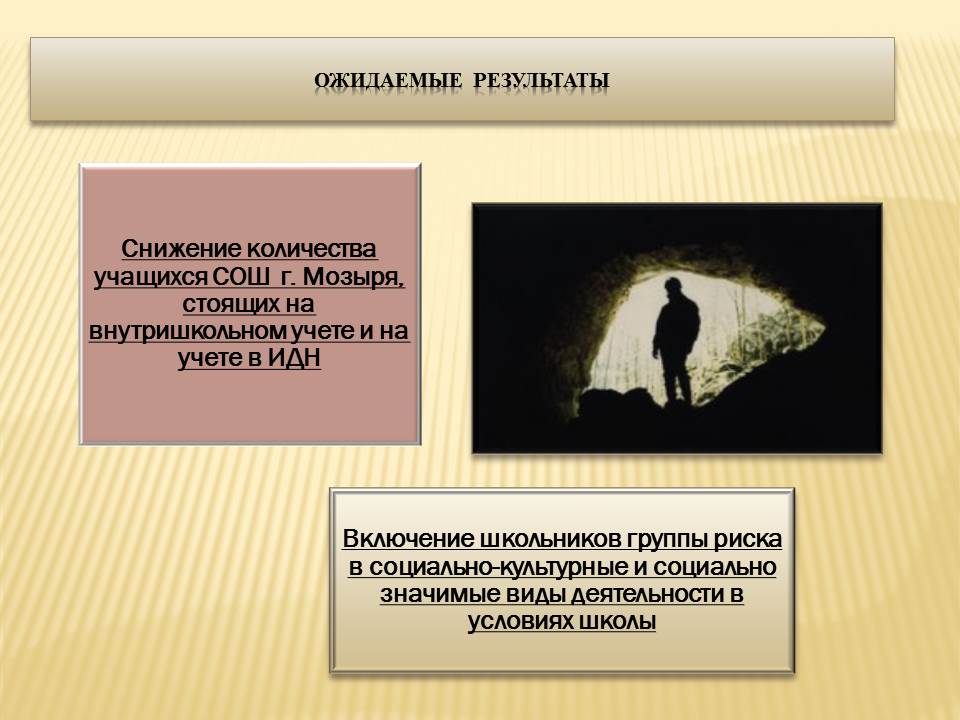 ОЖИДАЕМЫЕ РЕЗУЛЬТАТЫ

Снижение количества учащихся СОШ г. Мозыря, стоящих на внутришкольном учете и на учете в ИДН

Включение школьников группы риска в социально-культурные и социально значимые виды деятельности в условиях школы